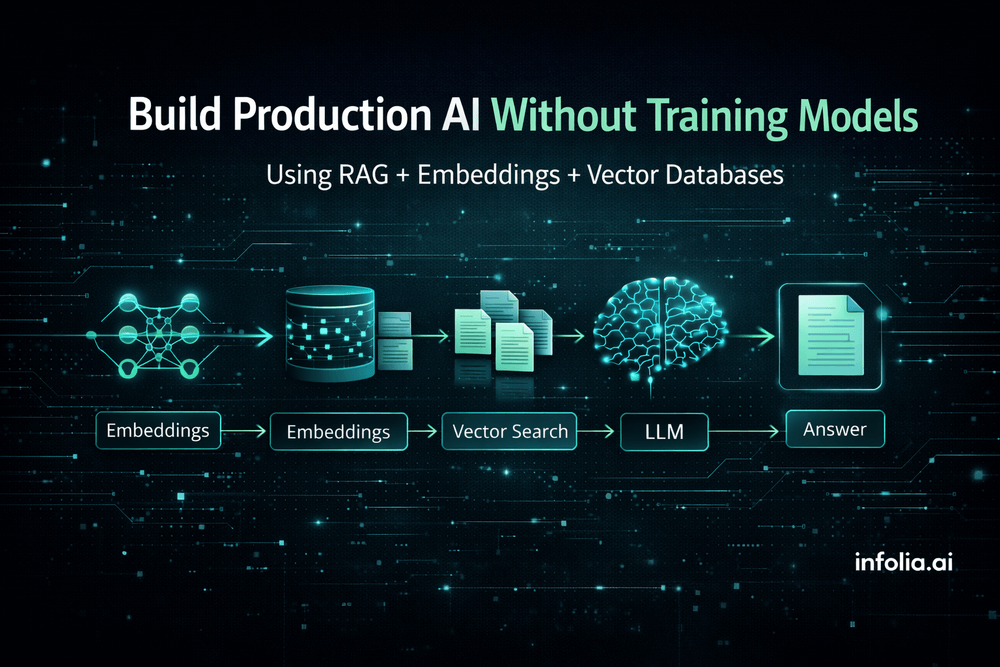 Build Production AI Without Training Models

Using RAG + Embeddings + Vector Databases

Embeddings

Embeddings

Vector Search

LLM

Answer

infolia.ai